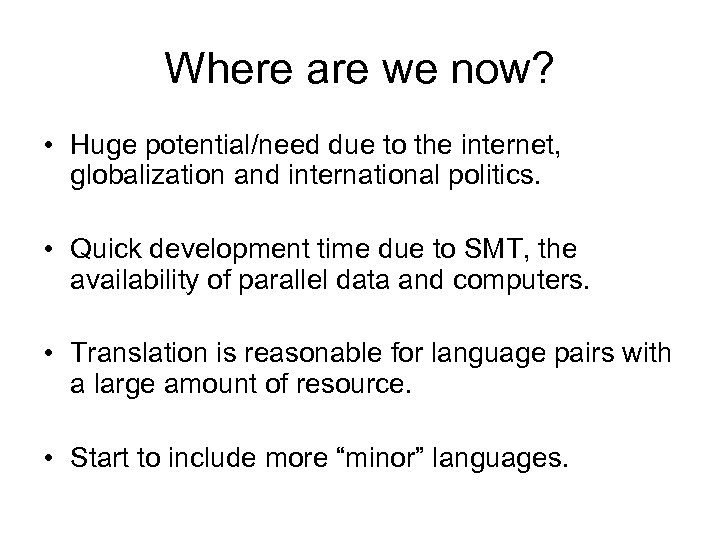 Where are we now?

• Huge potential/need due to the internet, globalization and international politics.

• Quick development time due to SMT, the availability of parallel data and computers.

• Translation is reasonable for language pairs with a large amount of resource.

• Start to include more “minor” languages.